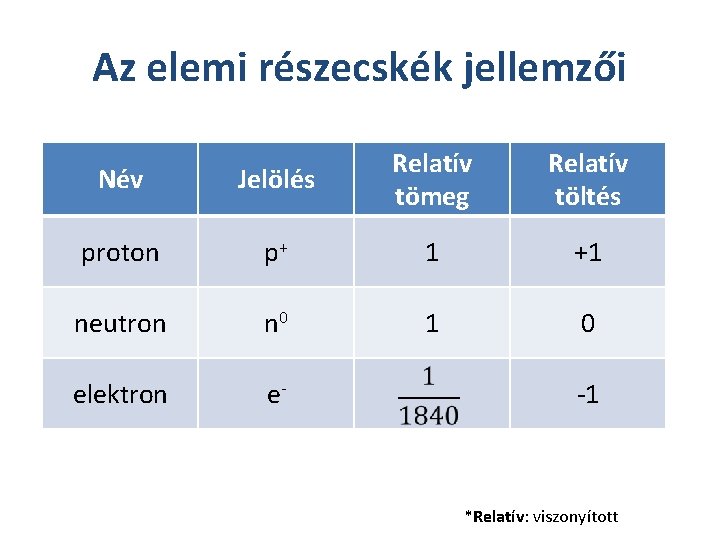 Az elemi részecskék jellemzői

| Név | Jelölés | Relatív tömeg | Relatív töltés |
|---|---|---|---|
| proton | $p^+$ | 1 | +1 |
| neutron | $n^0$ | 1 | 0 |
| elektron | $e^-$ | $\frac{1}{1840}$ | -1 |

*Relatív: viszonyított